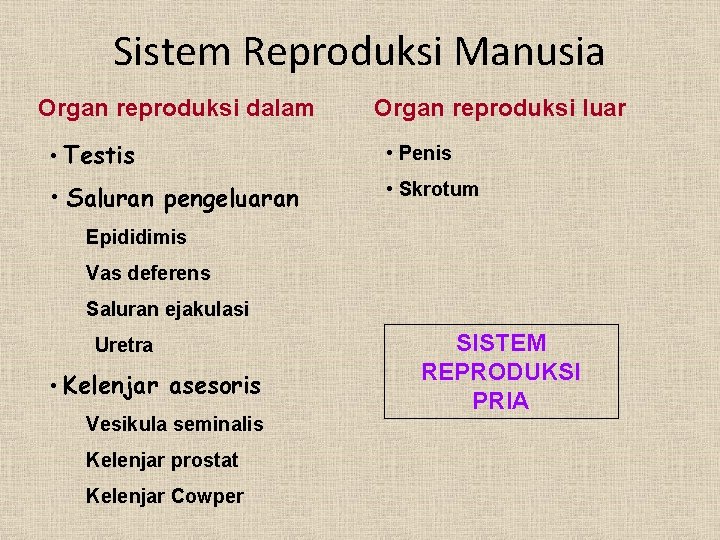 Sistem Reproduksi Manusia

Organ reproduksi dalam

• Testis

• Saluran pengeluaran

Epididimis

Vas deferens

Saluran ejakulasi

Uretra

• Kelenjar asesoris

Vesikula seminalis

Kelenjar prostat

Kelenjar Cowper

Organ reproduksi luar

• Penis

• Skrotum

SISTEM REPRODUKSI PRIA